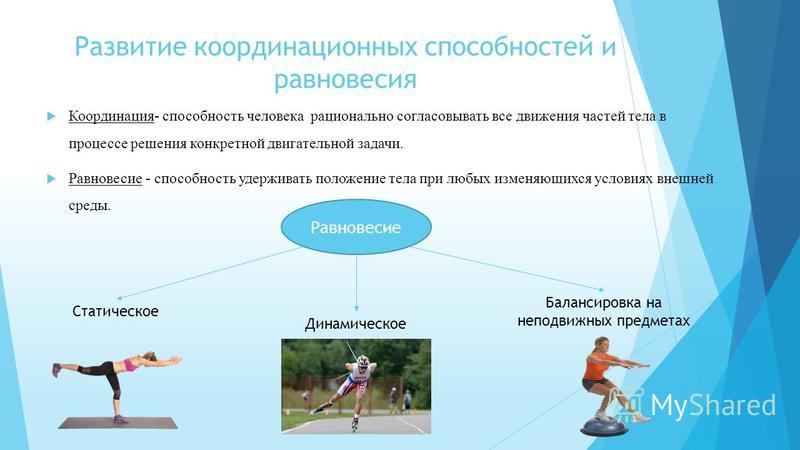 Развитие координационных способностей и равновесия

Координация- способность человека рационально согласовывать все движения частей тела в процессе решения конкретной двигательной задачи.

Равновесие - способность удерживать положение тела при любых изменяющихся условиях внешней среды.

Равновесие

Статическое

Динамическое

Балансировка на неподвижных предметах

MyShared